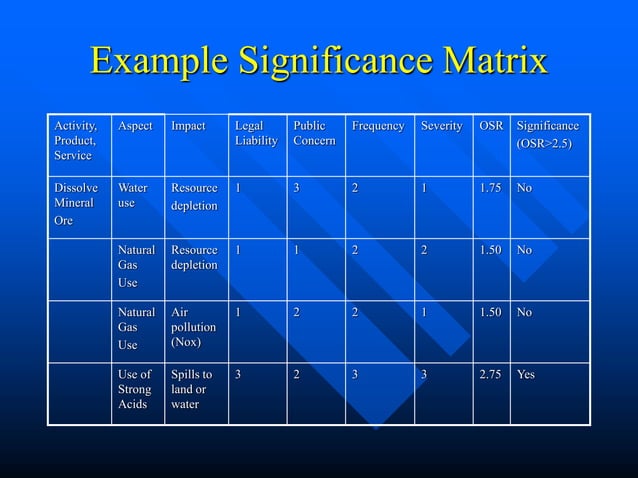 Example Significance Matrix

| Activity, Product, Service | Aspect | Impact | Legal Liability | Public Concern | Frequency | Severity | OSR | Significance (OSR>2.5) |
|---|---|---|---|---|---|---|---|---|
| Dissolve Mineral Ore | Water use | Resource depletion | 1 | 3 | 2 | 1 | 1.75 | No |
| | Natural Gas Use | Resource depletion | 1 | 1 | 2 | 2 | 1.50 | No |
| | Natural Gas Use | Air pollution (Nox) | 1 | 2 | 2 | 1 | 1.50 | No |
| | Use of Strong Acids | Spills to land or water | 3 | 2 | 3 | 3 | 2.75 | Yes |